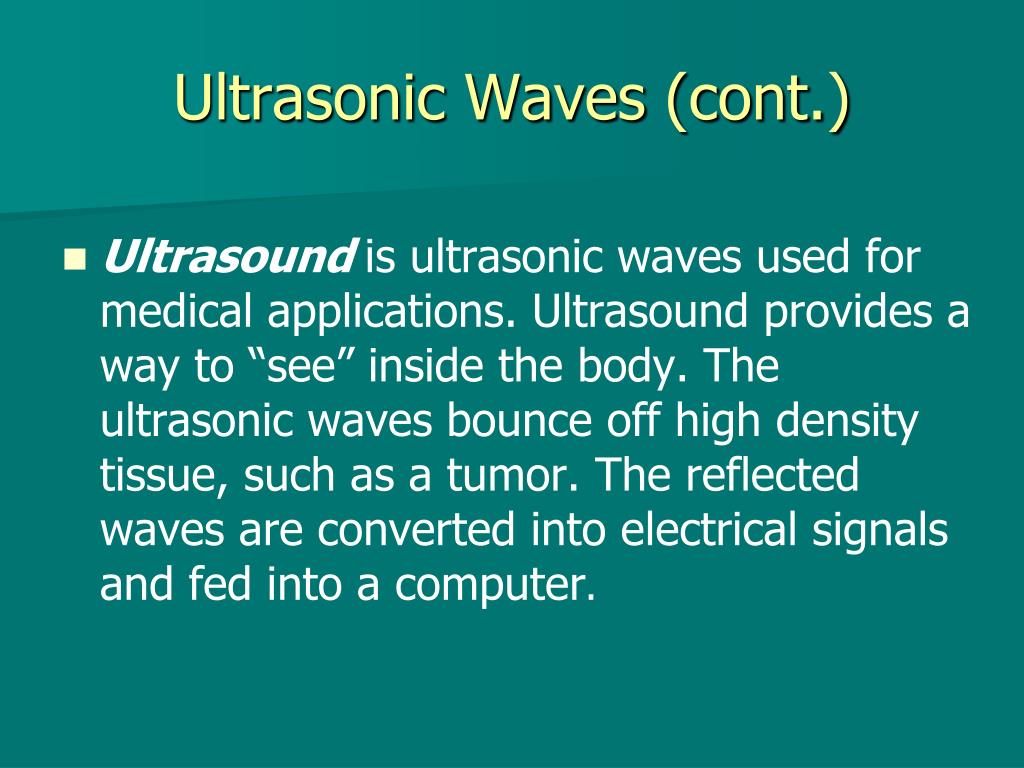 Ultrasonic Waves (cont.)

Ultrasound is ultrasonic waves used for medical applications. Ultrasound provides a way to “see” inside the body. The ultrasonic waves bounce off high density tissue, such as a tumor. The reflected waves are converted into electrical signals and fed into a computer.